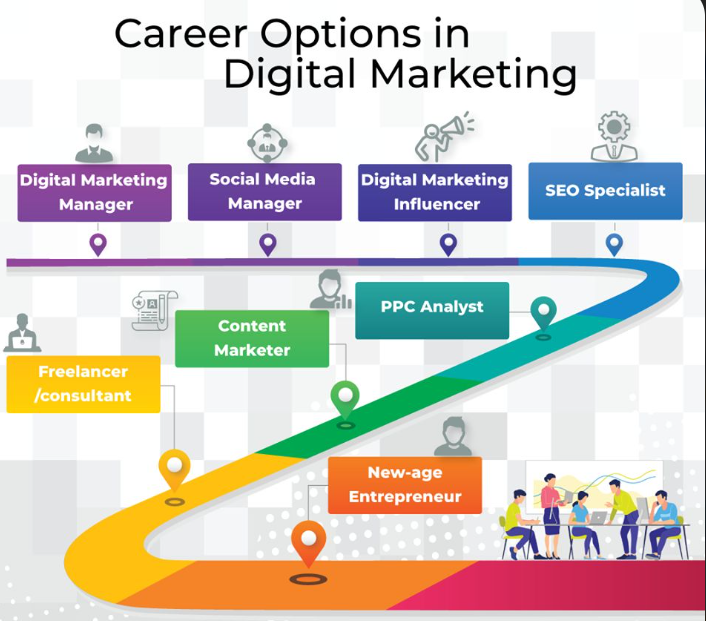 Career Options in Digital Marketing

Digital Marketing Manager

Social Media Manager

Digital Marketing Influencer

SEO Specialist

PPC Analyst

Content Marketer

Freelancer /consultant

New-age Entrepreneur